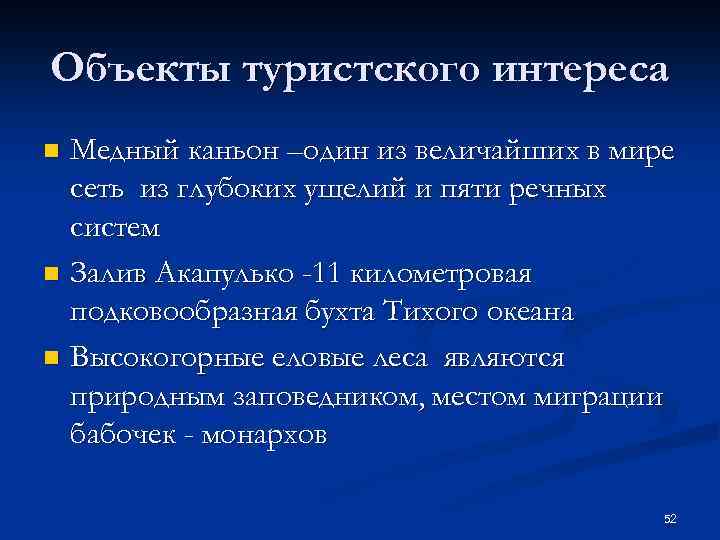 Объекты туристского интереса

Медный каньон –один из величайших в мире сеть из глубоких ущелий и пяти речных систем

Залив Акапулько -11 километровая подковообразная бухта Тихого океана

Высокогорные еловые леса являются природным заповедником, местом миграции бабочек - монархов

52